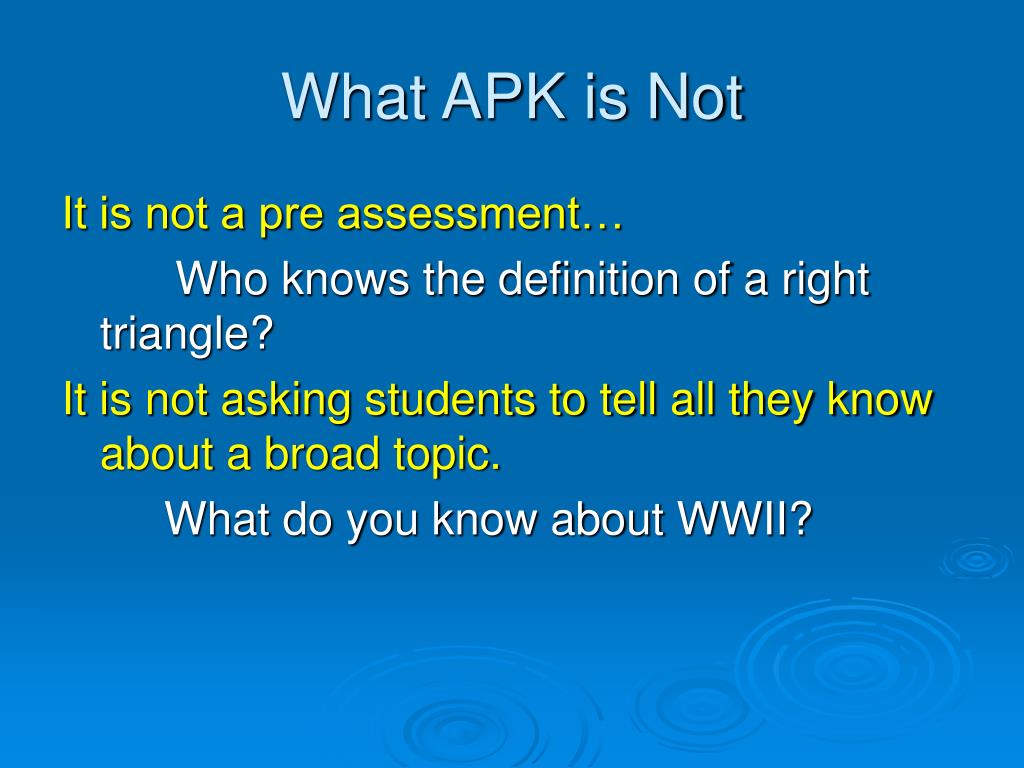 What APK is Not

It is not a pre assessment…

Who knows the definition of a right triangle?

It is not asking students to tell all they know about a broad topic.

What do you know about WWII?